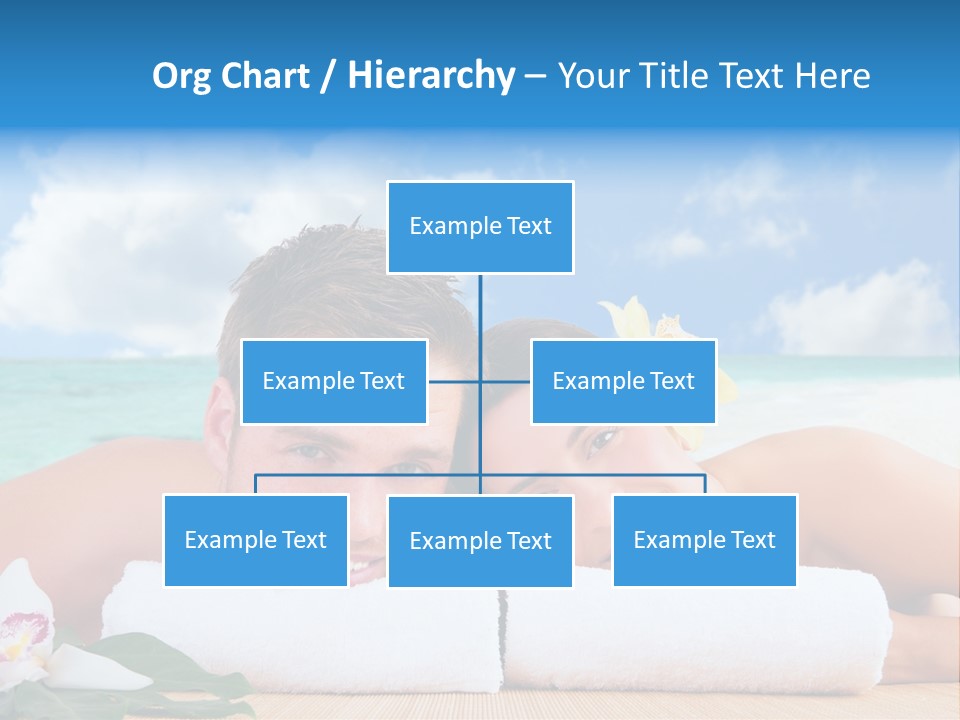 Org Chart / Hierarchy – Your Title Text Here

Example Text

Example Text

Example Text

Example Text

Example Text

Example Text